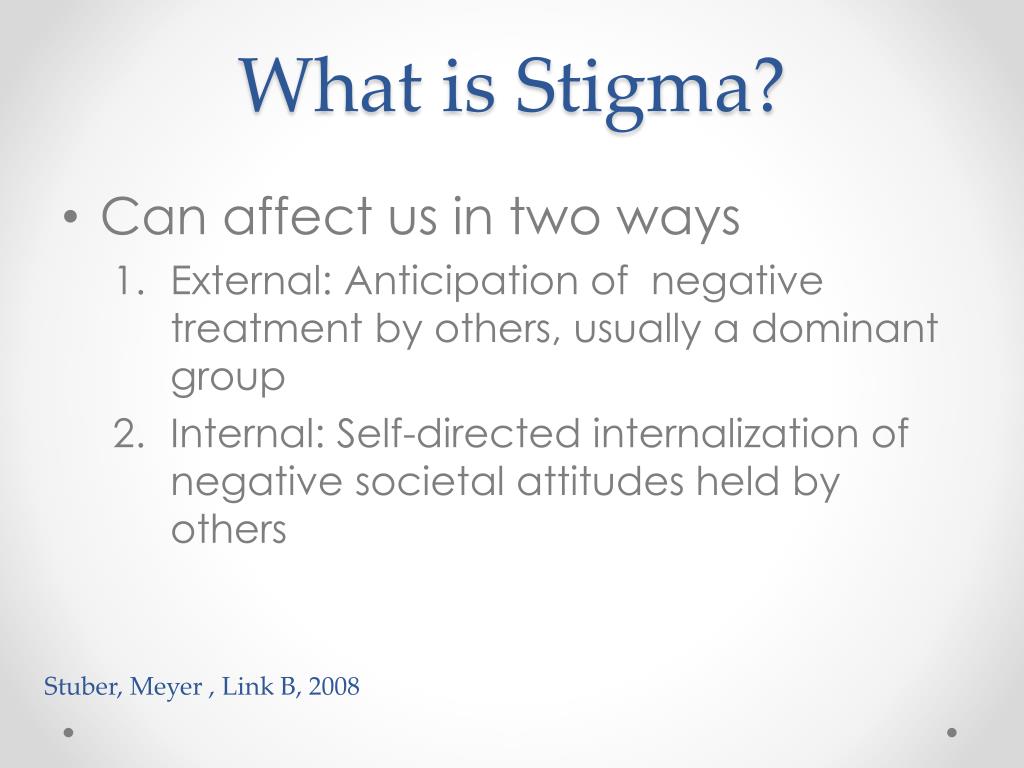 What is Stigma?

• Can affect us in two ways

1. External: Anticipation of negative treatment by others, usually a dominant group
2. Internal: Self-directed internalization of negative societal attitudes held by others

Stuber, Meyer , Link B, 2008